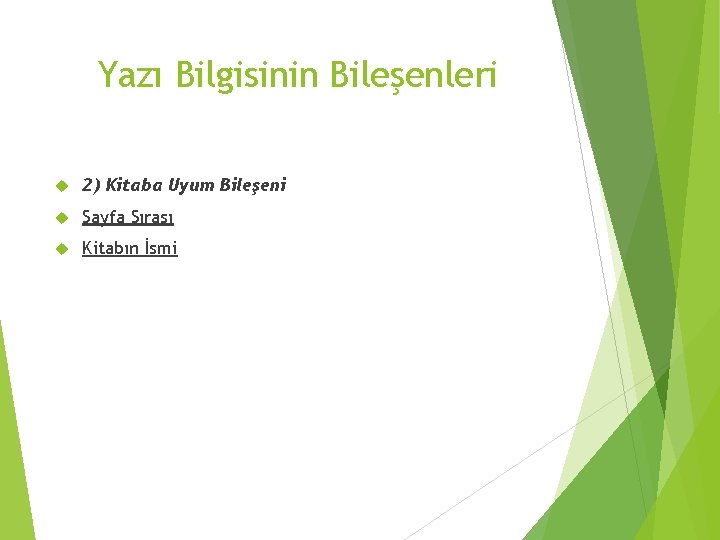 Yazı Bilgisinin Bileşenleri

2) Kitaba Uyum Bileşeni

Sayfa Sırası

Kitabın İsmi